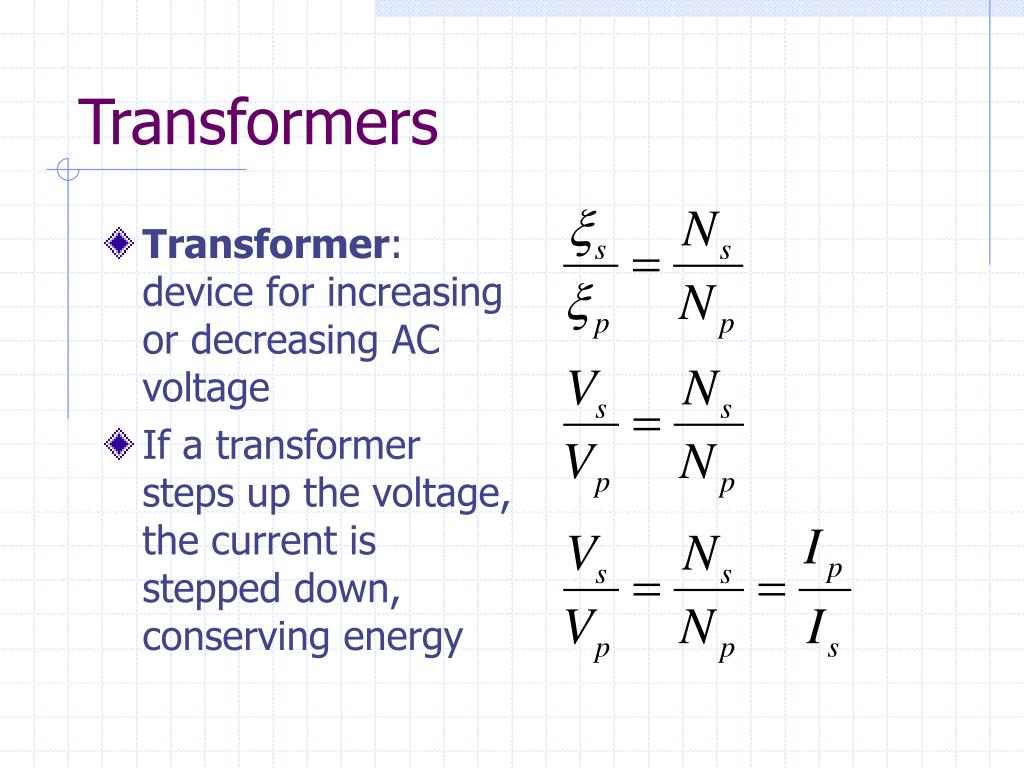 Transformers

Transformer: device for increasing or decreasing AC voltage

If a transformer steps up the voltage, the current is stepped down, conserving energy

$\frac{\xi_s}{\xi_p} = \frac{N_s}{N_p}$

$\frac{V_s}{V_p} = \frac{N_s}{N_p}$

$\frac{V_s}{V_p} = \frac{N_s}{N_p} = \frac{I_p}{I_s}$